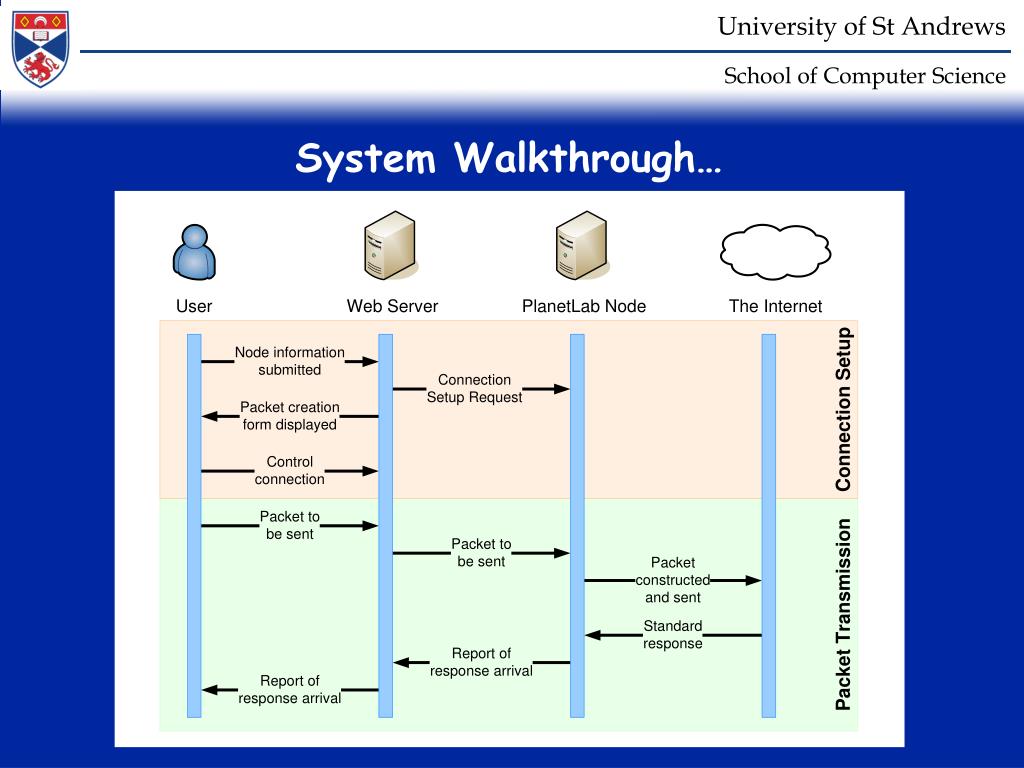 University of St Andrews

School of Computer Science

System Walkthrough…

User

Web Server

PlanetLab Node

The Internet

Connection Setup

Node information submitted

Connection Setup Request

Packet creation form displayed

Control connection

Packet Transmission

Packet to be sent

Packet to be sent

Packet constructed and sent

Standard response

Report of response arrival

Report of response arrival